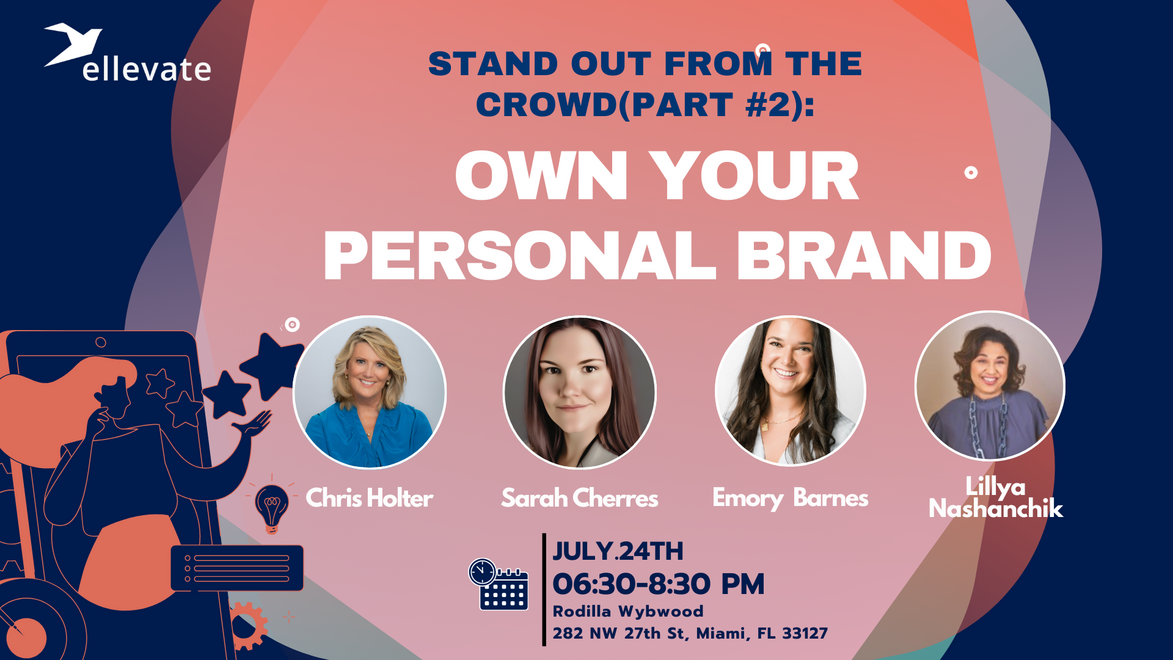 ellevate

STAND OUT FROM THE CROWD(PART #2):

OWN YOUR PERSONAL BRAND

Chris Holter

Sarah Cherres

Emory Barnes

Lillya Nashanchik

JULY.24TH
06:30-8:30 PM
Rodilla Wybwood
282 NW 27th St, Miami, FL 33127